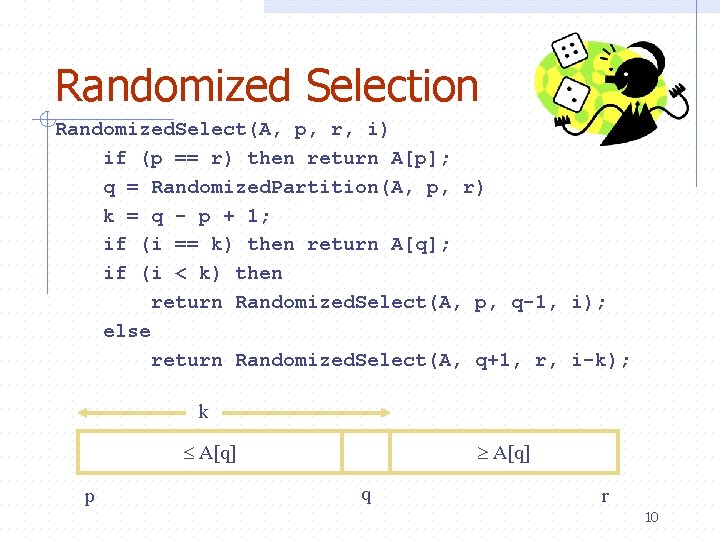 Randomized Selection

RandomizedSelect(A, p, r, i)
if (p == r) then return A[p];
q = RandomizedPartition(A, p, r)
k = q - p + 1;
if (i == k) then return A[q];
if (i < k) then
return RandomizedSelect(A, p, q-1, i);
else
return RandomizedSelect(A, q+1, r, i-k);

k

$\leq$ A[q]

$\geq$ A[q]

p

q

r

10